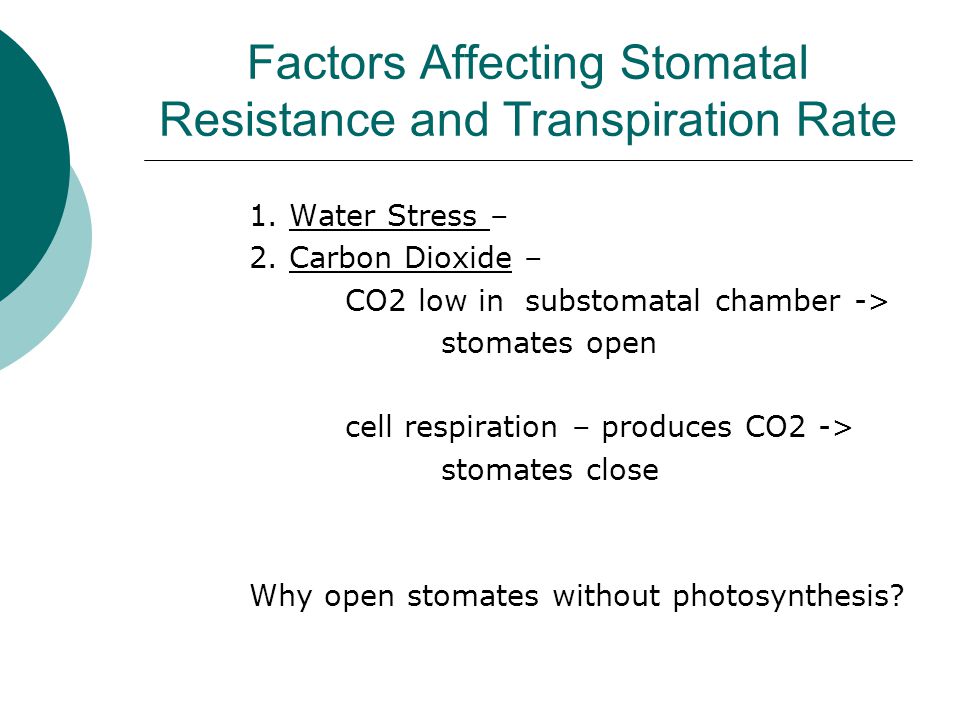 Factors Affecting Stomatal Resistance and Transpiration Rate

1. Water Stress –
2. Carbon Dioxide –
CO2 low in substomatal chamber -> stomates open

cell respiration – produces CO2 -> stomates close

Why open stomates without photosynthesis?